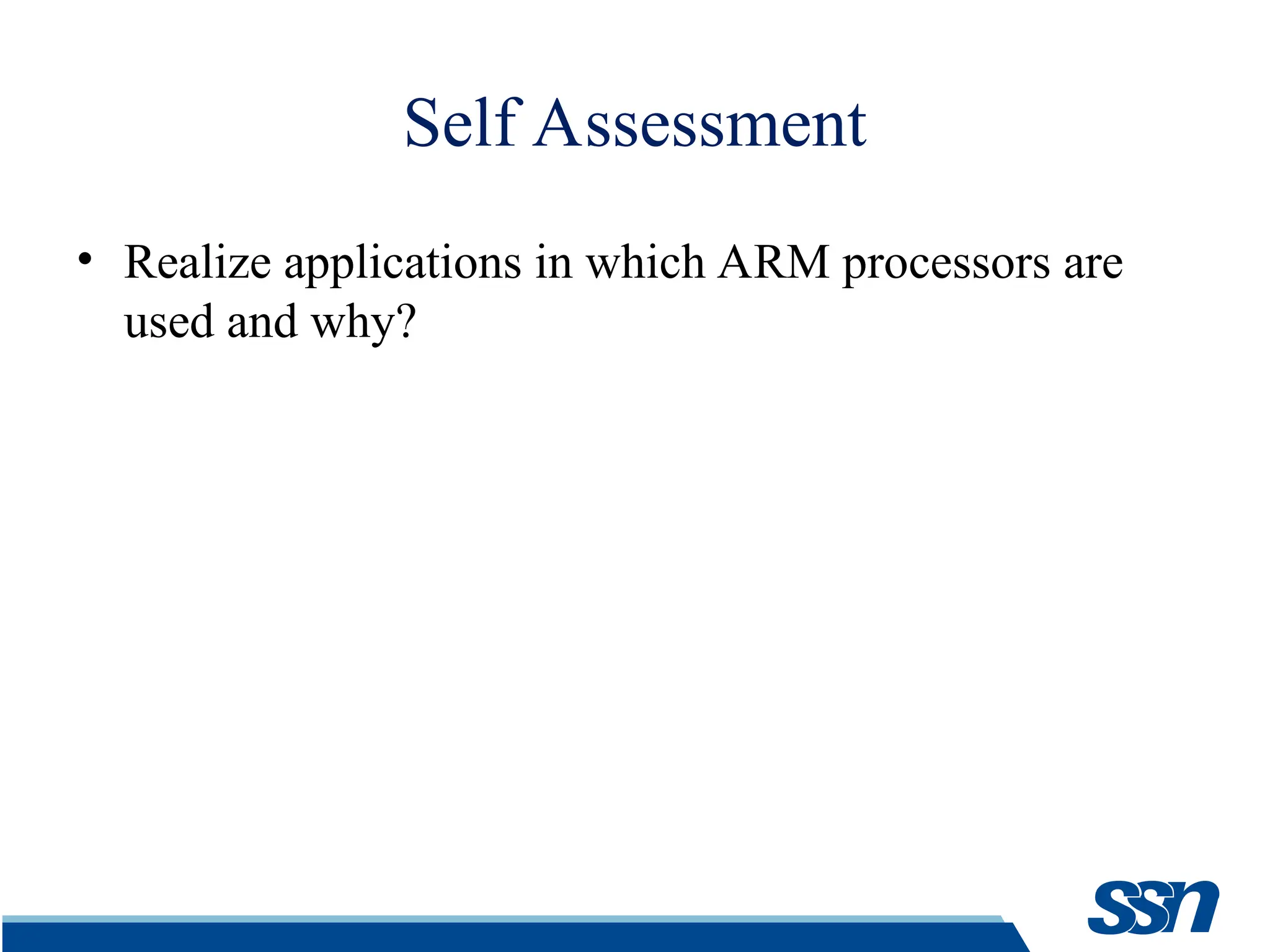 Self Assessment

• Realize applications in which ARM processors are used and why?

ssn